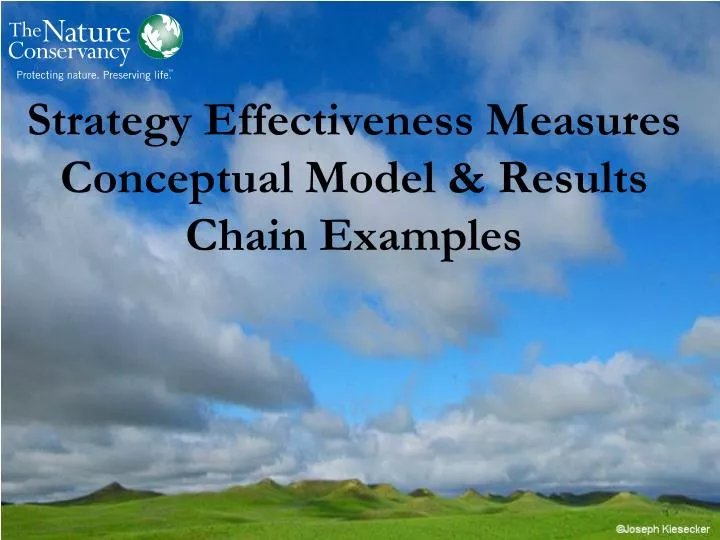 The Nature Conservancy
Protecting nature. Preserving life.™

Strategy Effectiveness Measures Conceptual Model & Results Chain Examples

©Joseph Kiesecker